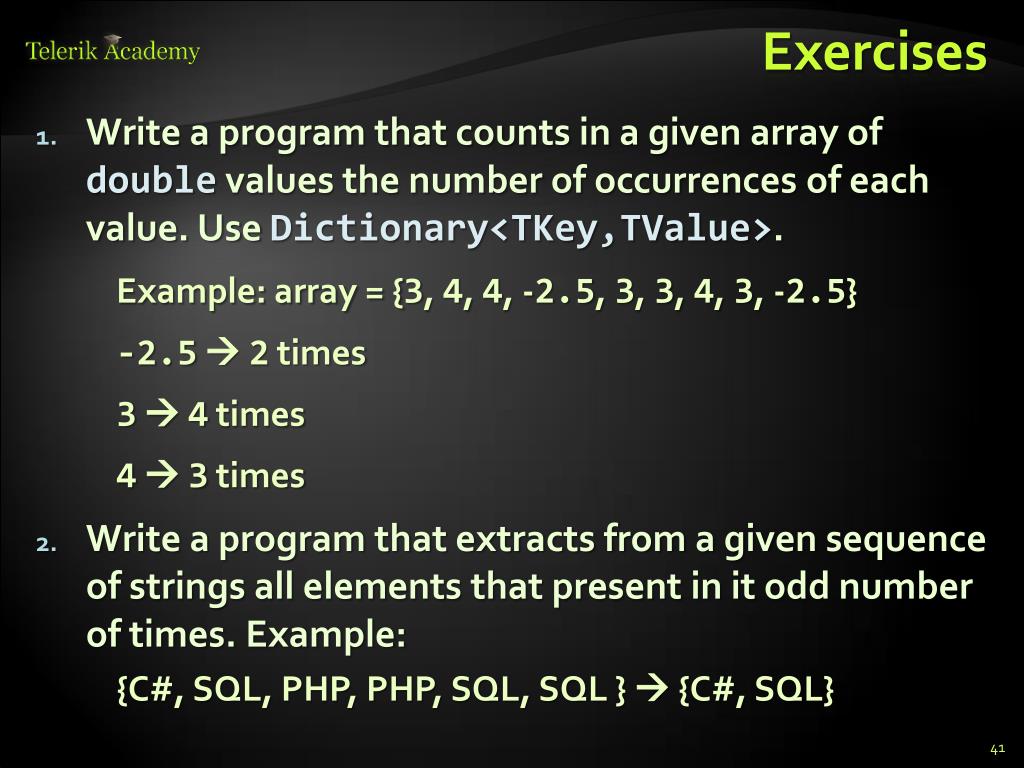 Telerik Academy

Exercises

1. Write a program that counts in a given array of double values the number of occurrences of each value. Use Dictionary<TKey,TValue>.

Example: array = {3, 4, 4, -2.5, 3, 3, 4, 3, -2.5}

-2.5 → 2 times

3 → 4 times

4 → 3 times

2. Write a program that extracts from a given sequence of strings all elements that present in it odd number of times. Example:

{C#, SQL, PHP, PHP, SQL, SQL } → {C#, SQL}

41